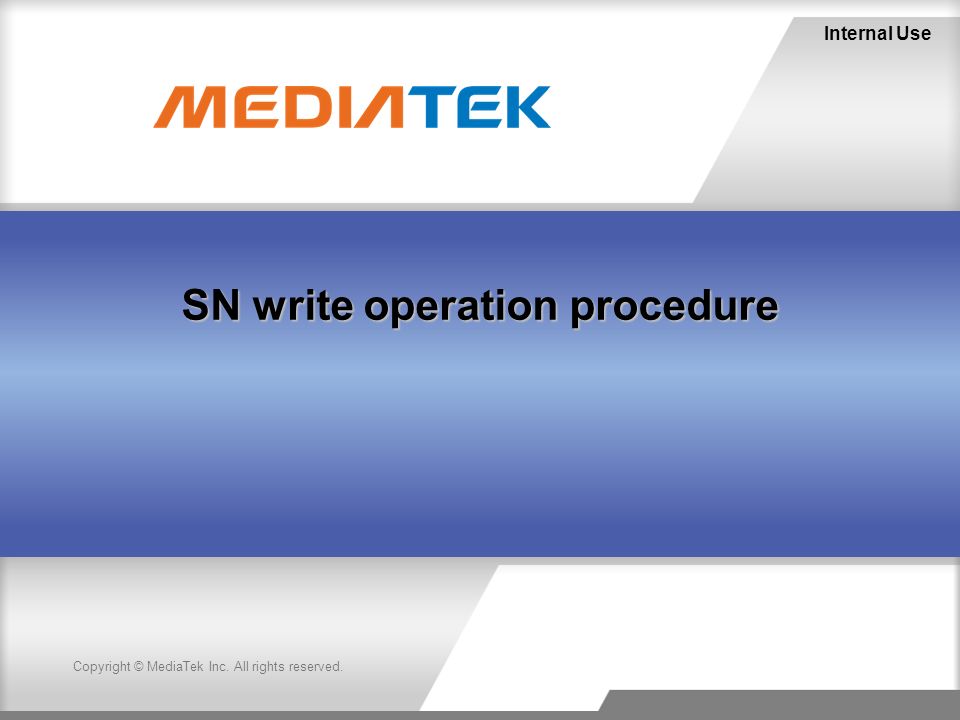 Internal Use

MEDIATEK

SN write operation procedure

Copyright © MediaTek Inc. All rights reserved.